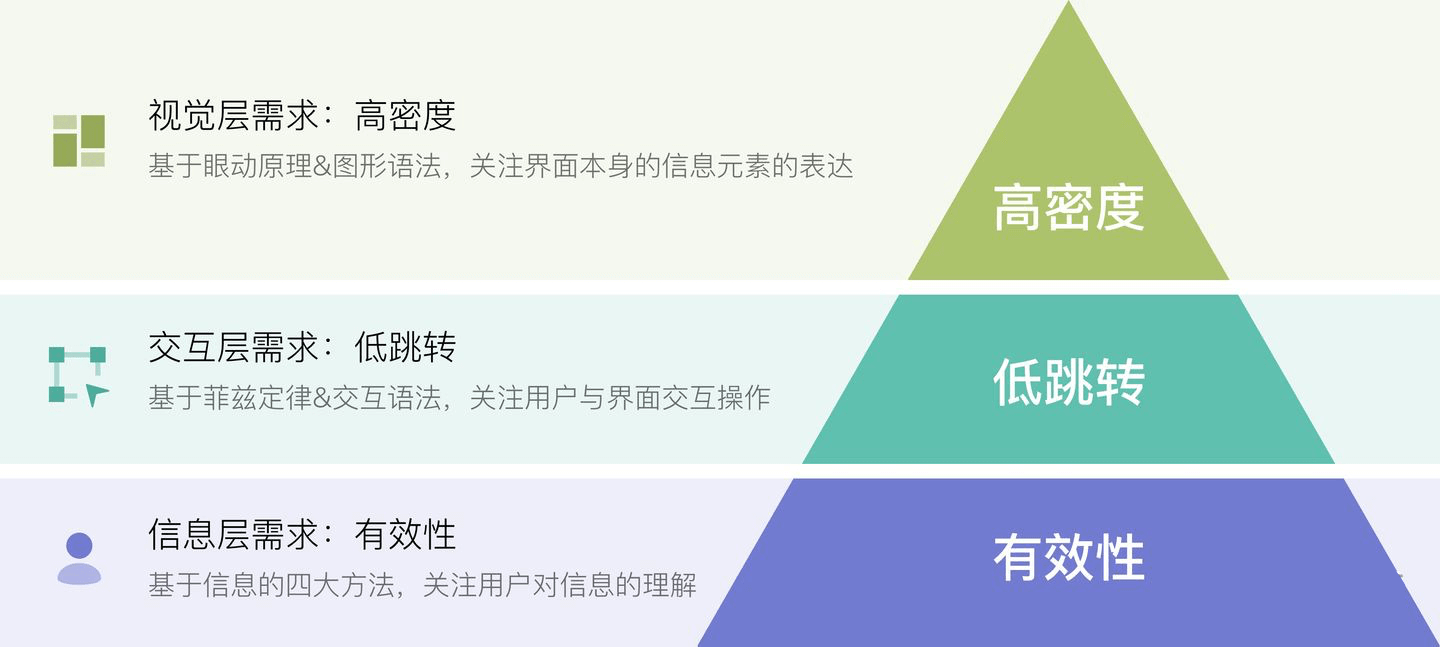 视觉层需求：高密度
基于眼动原理&图形语法，关注界面本身的信息元素的表达

高密度

交互层需求：低跳转
基于菲兹定律&交互语法，关注用户与界面交互操作

低跳转

信息层需求：有效性
基于信息的四大方法，关注用户对信息的理解

有效性